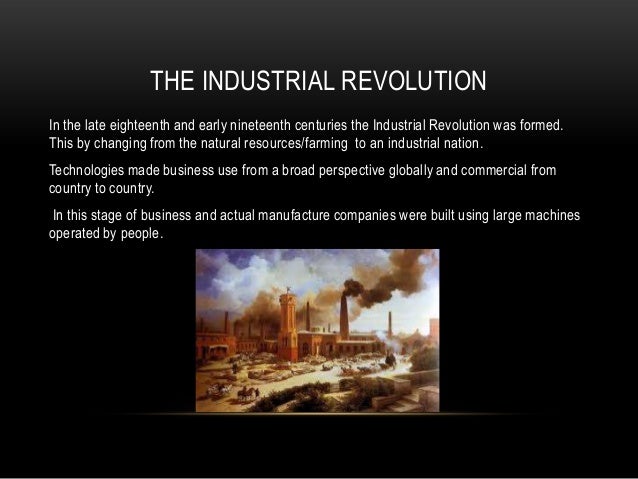 THE INDUSTRIAL REVOLUTION

In the late eighteenth and early nineteenth centuries the Industrial Revolution was formed. This by changing from the natural resources/farming to an industrial nation.

Technologies made business use from a broad perspective globally and commercial from country to country.

In this stage of business and actual manufacture companies were built using large machines operated by people.